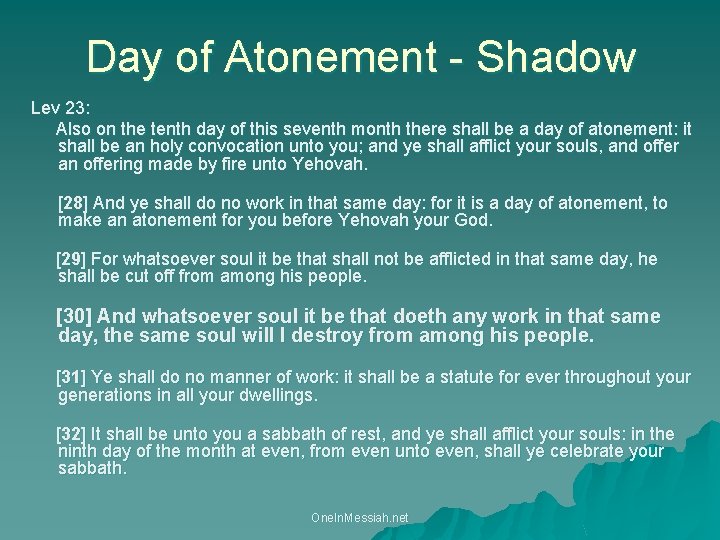 Day of Atonement - Shadow

Lev 23:

Also on the tenth day of this seventh month there shall be a day of atonement: it shall be an holy convocation unto you; and ye shall afflict your souls, and offer an offering made by fire unto Yehovah.

[28] And ye shall do no work in that same day: for it is a day of atonement, to make an atonement for you before Yehovah your God.

[29] For whatsoever soul it be that shall not be afflicted in that same day, he shall be cut off from among his people.

[30] And whatsoever soul it be that doeth any work in that same day, the same soul will I destroy from among his people.

[31] Ye shall do no manner of work: it shall be a statute for ever throughout your generations in all your dwellings.

[32] It shall be unto you a sabbath of rest, and ye shall afflict your souls: in the ninth day of the month at even, from even unto even, shall ye celebrate your sabbath.

OneInMessiah.net